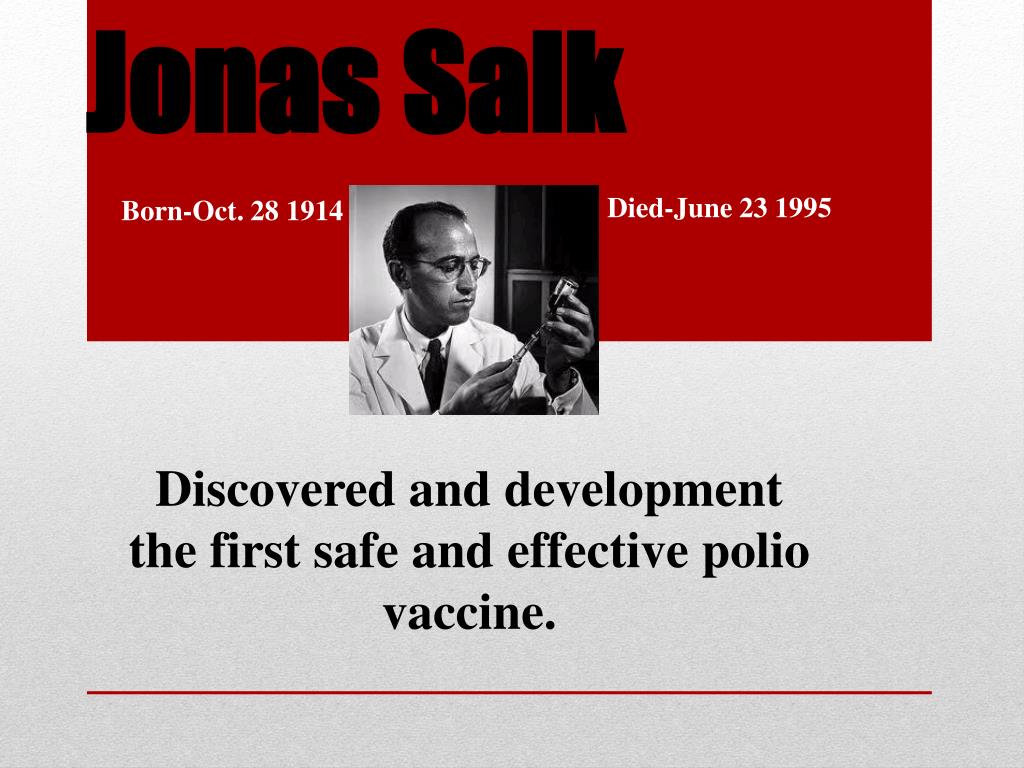 Jonas Salk

Born-Oct. 28 1914

Died-June 23 1995

Discovered and development the first safe and effective polio vaccine.